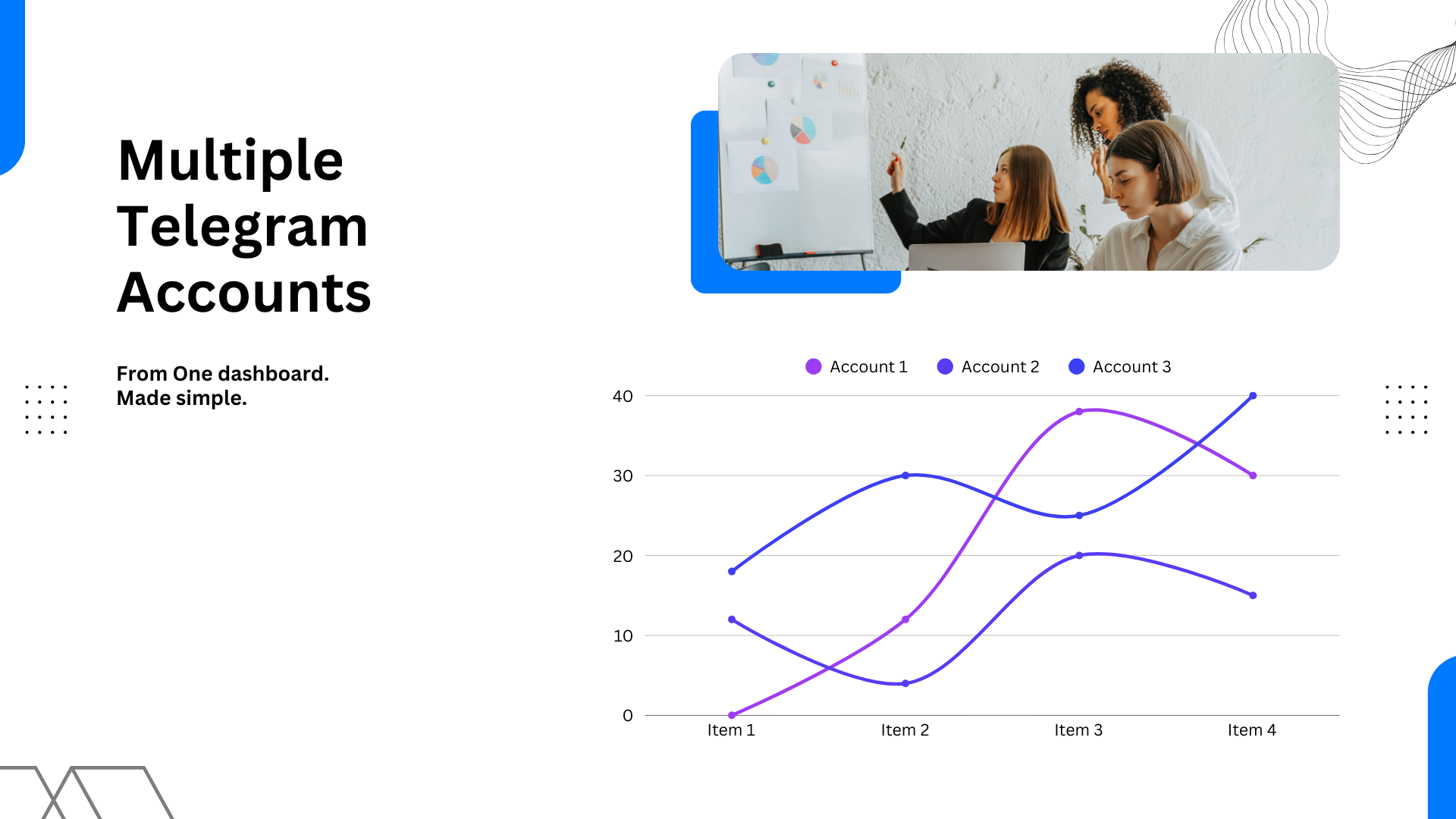 Multiple Telegram Accounts

From One dashboard.
Made simple.

Account 1 Account 2 Account 3

40
30
20
10
0

Item 1 Item 2 Item 3 Item 4